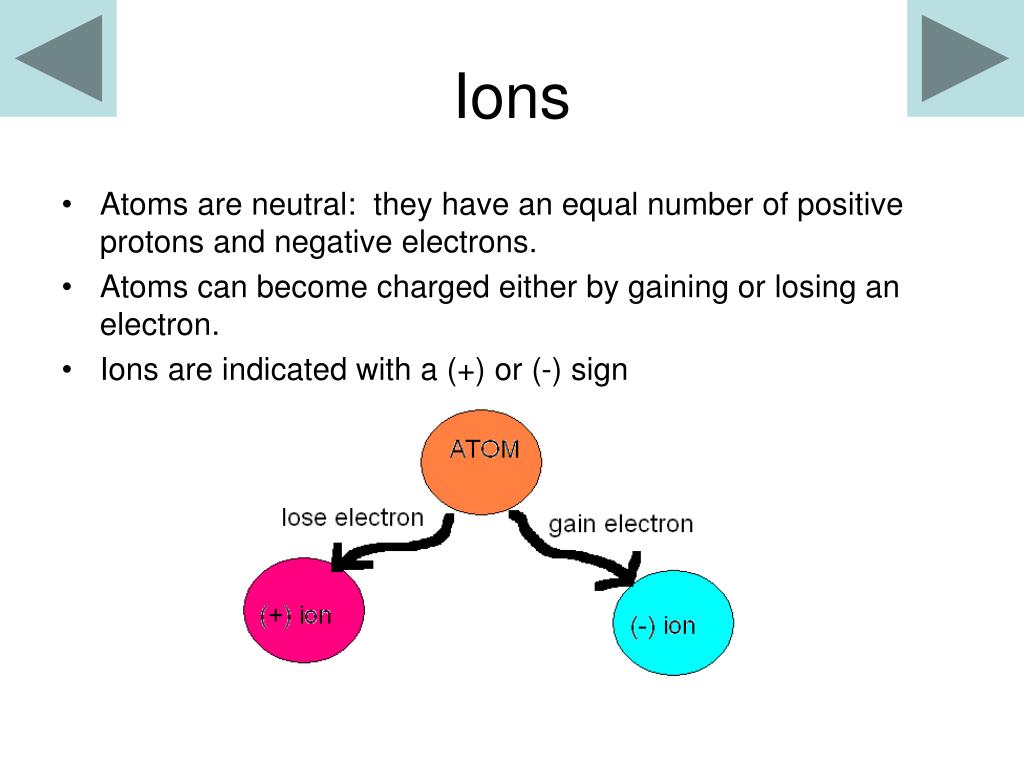 Ions

• Atoms are neutral: they have an equal number of positive protons and negative electrons.
• Atoms can become charged either by gaining or losing an electron.
• Ions are indicated with a (+) or (-) sign

ATOM
lose electron
gain electron
(+) ion
(-) ion